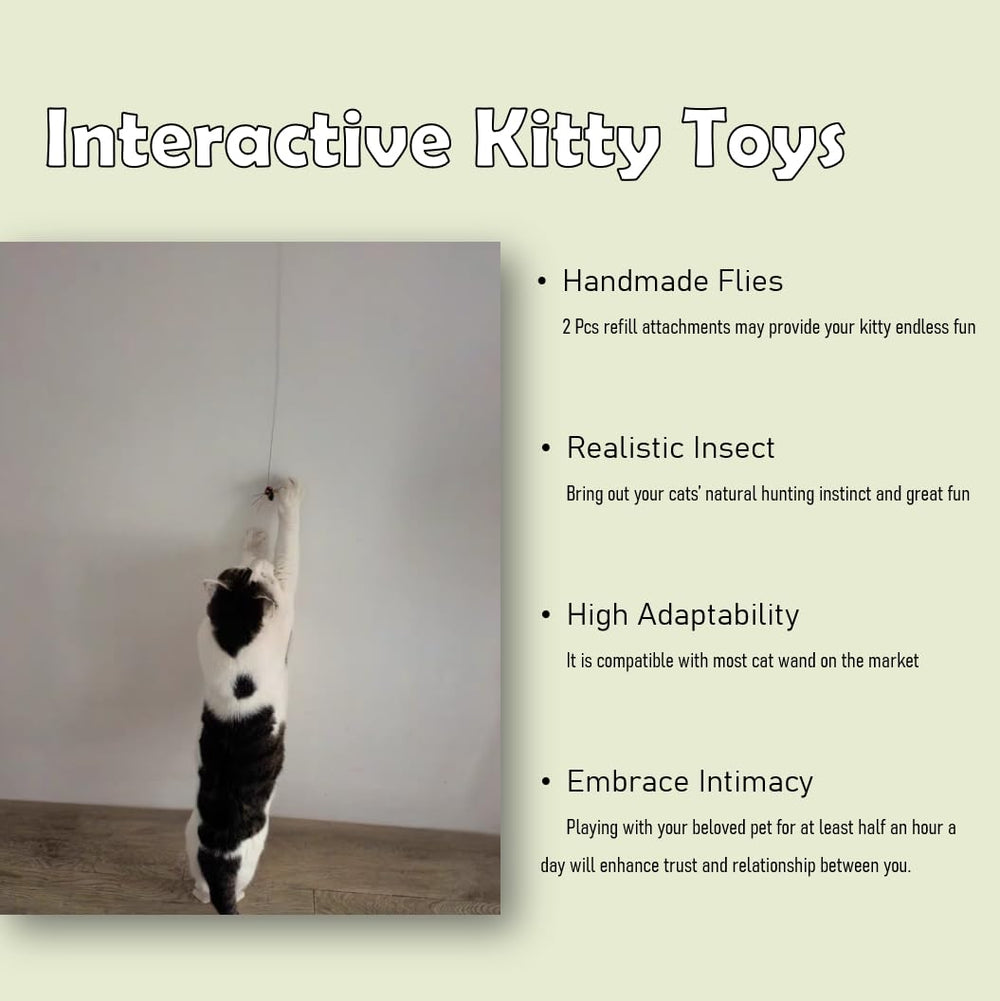 Interactive Kitty Toys

• Handmade Flies

2 Pcs refill attachments may provide your kitty endless fun

• Realistic Insect

Bring out your cats' natural hunting instinct and great fun

• High Adaptability

It is compatible with most cat wand on the market

• Embrace Intimacy

Playing with your beloved pet for at least half an hour a day will enhance trust and relationship between you.